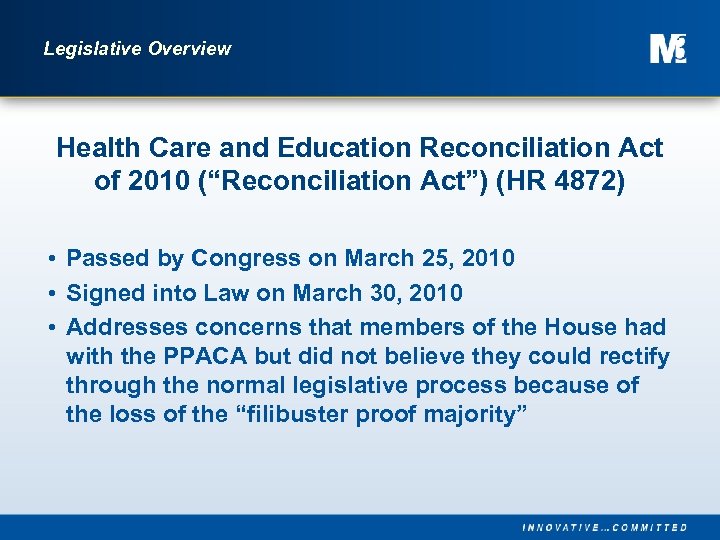 Legislative Overview

M3

Health Care and Education Reconciliation Act of 2010 (“Reconciliation Act”) (HR 4872)

• Passed by Congress on March 25, 2010
• Signed into Law on March 30, 2010
• Addresses concerns that members of the House had with the PPACA but did not believe they could rectify through the normal legislative process because of the loss of the “filibuster proof majority”

INNOVATIVE…COMMITTED